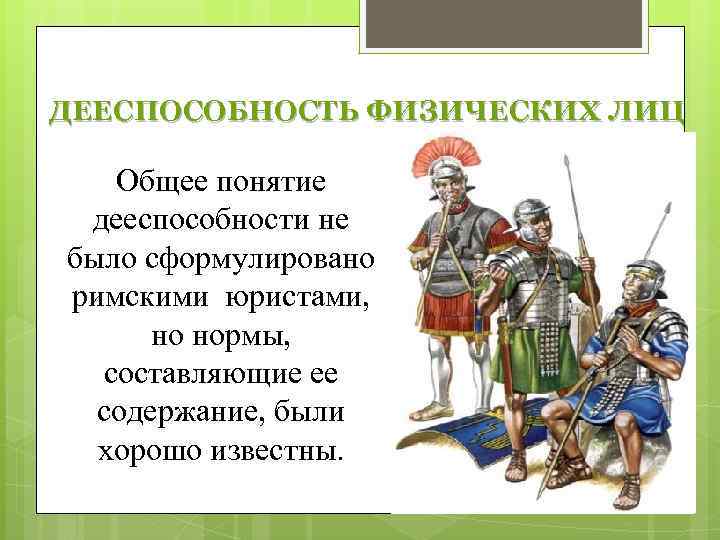 ДЕЕСПОСОБНОСТЬ ФИЗИЧЕСКИХ ЛИЦ

Общее понятие дееспособности не было сформулировано римскими юристами, но нормы, составляющие ее содержание, были хорошо известны.